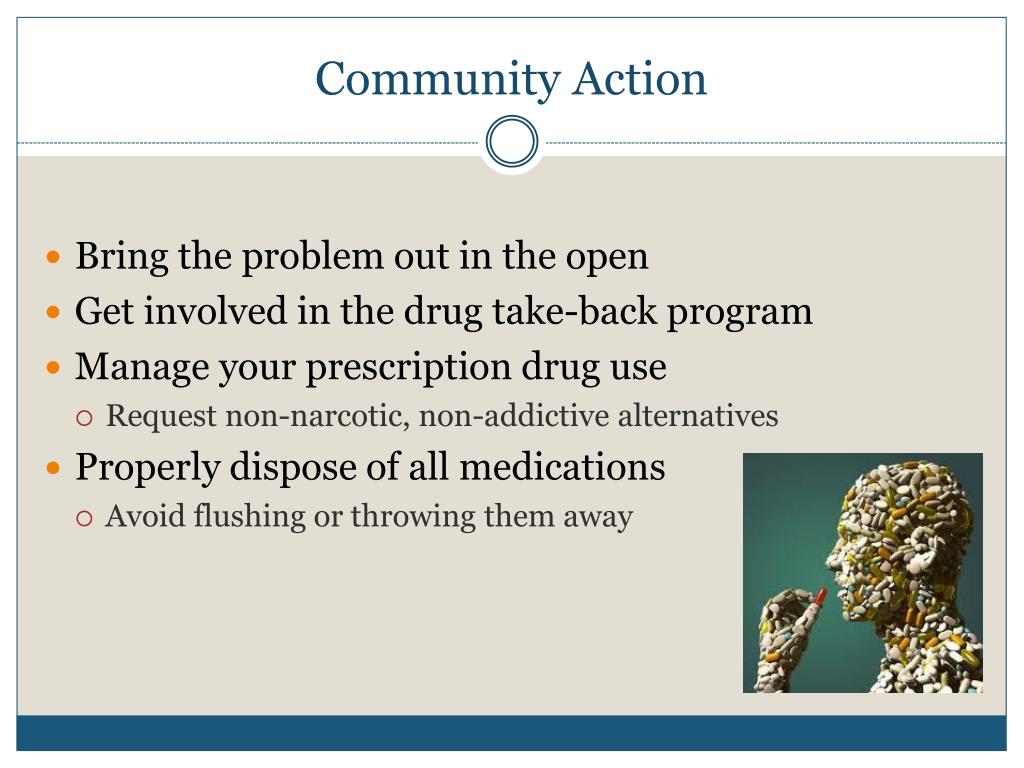 Community Action

- Bring the problem out in the open
- Get involved in the drug take-back program
- Manage your prescription drug use
  - Request non-narcotic, non-addictive alternatives
- Properly dispose of all medications
  - Avoid flushing or throwing them away